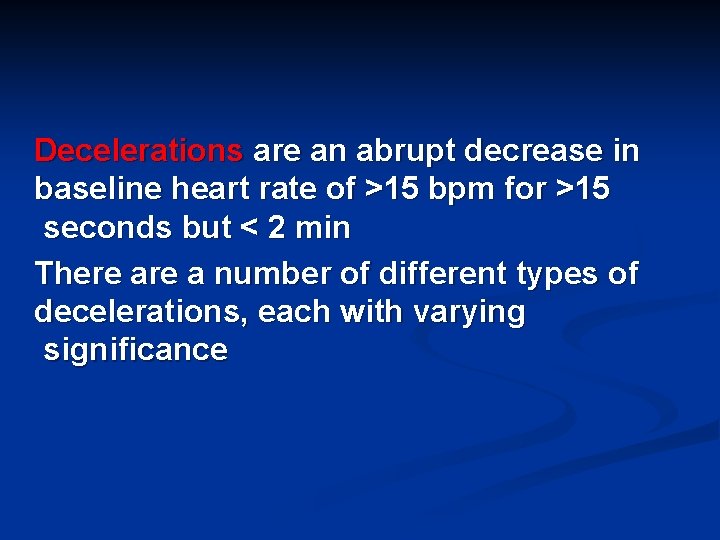 Decelerations are an abrupt decrease in baseline heart rate of >15 bpm for >15 seconds but < 2 min

There are a number of different types of decelerations, each with varying significance